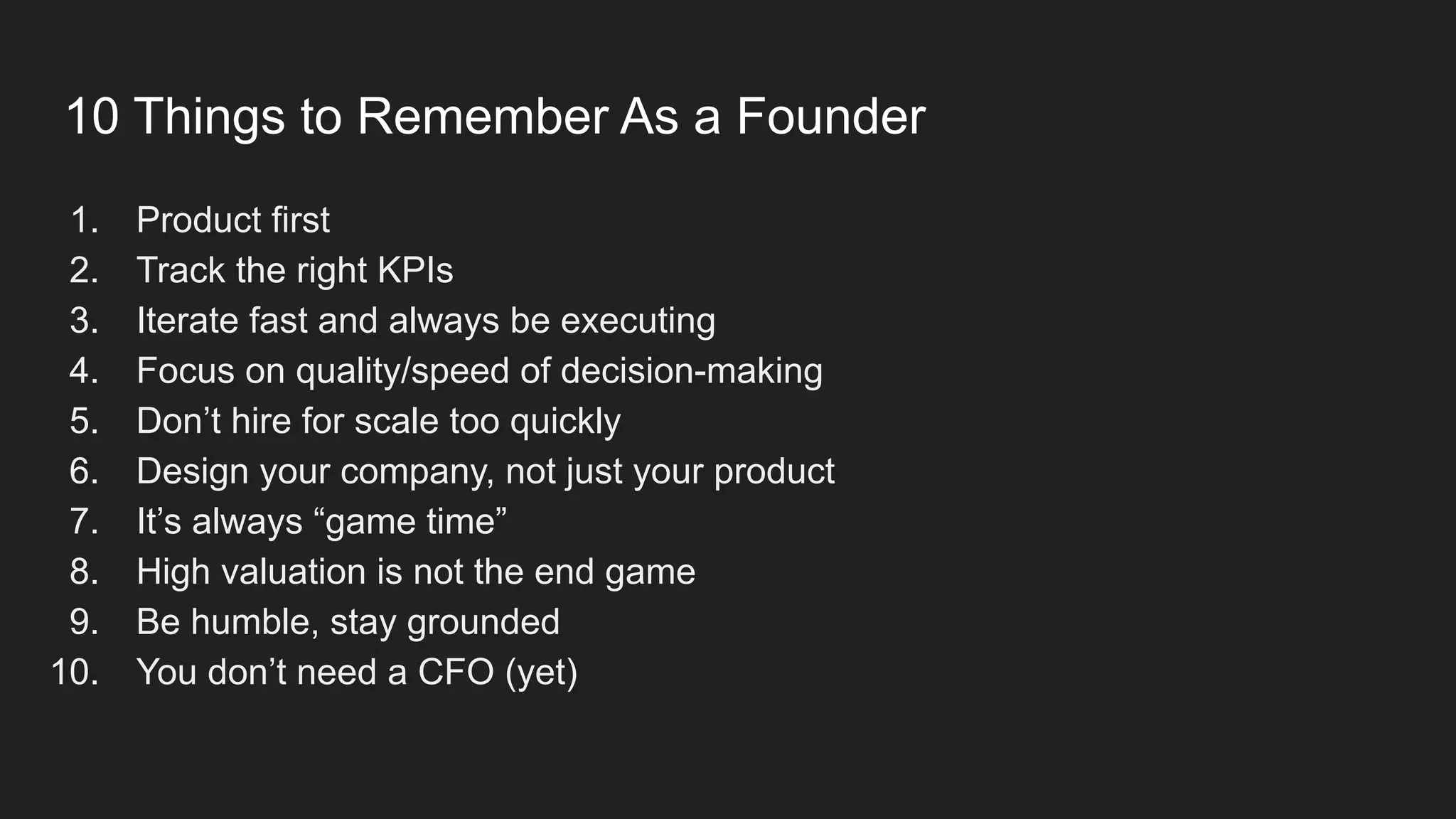 10 Things to Remember As a Founder

1. Product first
2. Track the right KPIs
3. Iterate fast and always be executing
4. Focus on quality/speed of decision-making
5. Don’t hire for scale too quickly
6. Design your company, not just your product
7. It’s always “game time”
8. High valuation is not the end game
9. Be humble, stay grounded
10. You don’t need a CFO (yet)